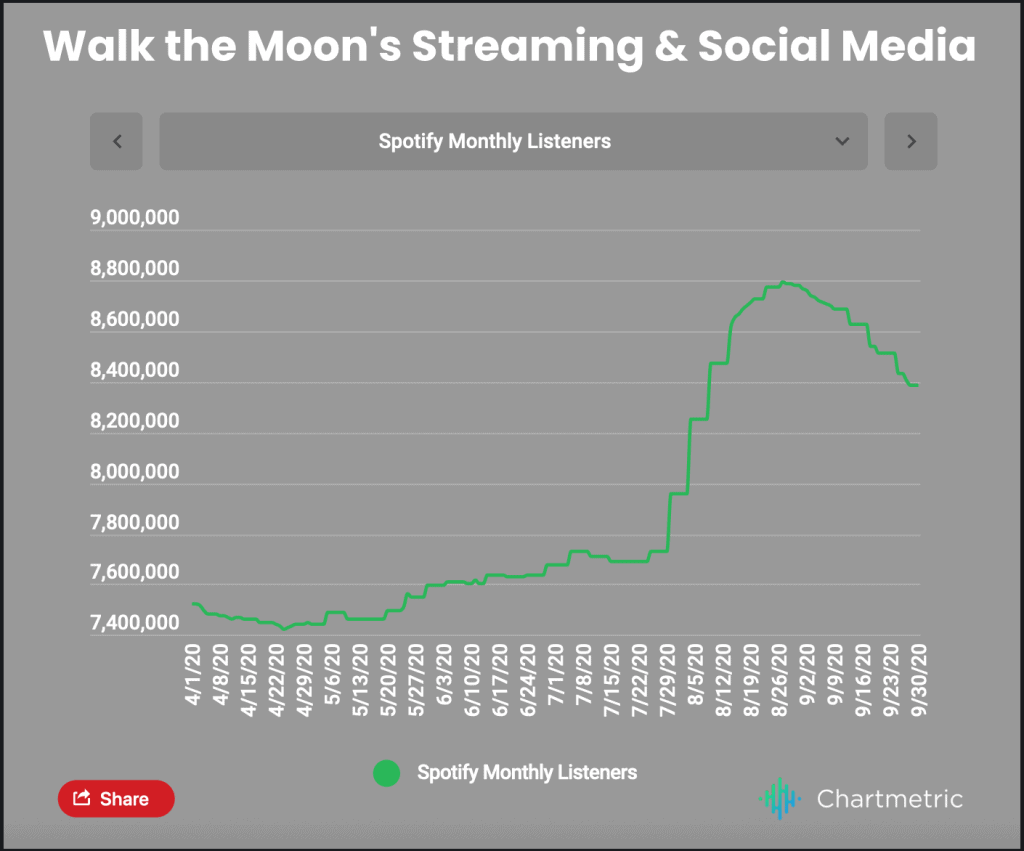 Walk the Moon's Streaming & Social Media

Spotify Monthly Listeners

9,000,000
8,800,000
8,600,000
8,400,000
8,200,000
8,000,000
7,800,000
7,600,000
7,400,000

4/1/20
4/8/20
4/15/20
4/22/20
4/29/20
5/6/20
5/13/20
5/20/20
5/27/20
6/3/20
6/10/20
6/17/20
6/24/20
7/1/20
7/8/20
7/15/20
7/22/20
7/29/20
8/5/20
8/12/20
8/19/20
8/26/20
9/2/20
9/9/20
9/16/20
9/23/20
9/30/20

Spotify Monthly Listeners

Share

Chartmetric